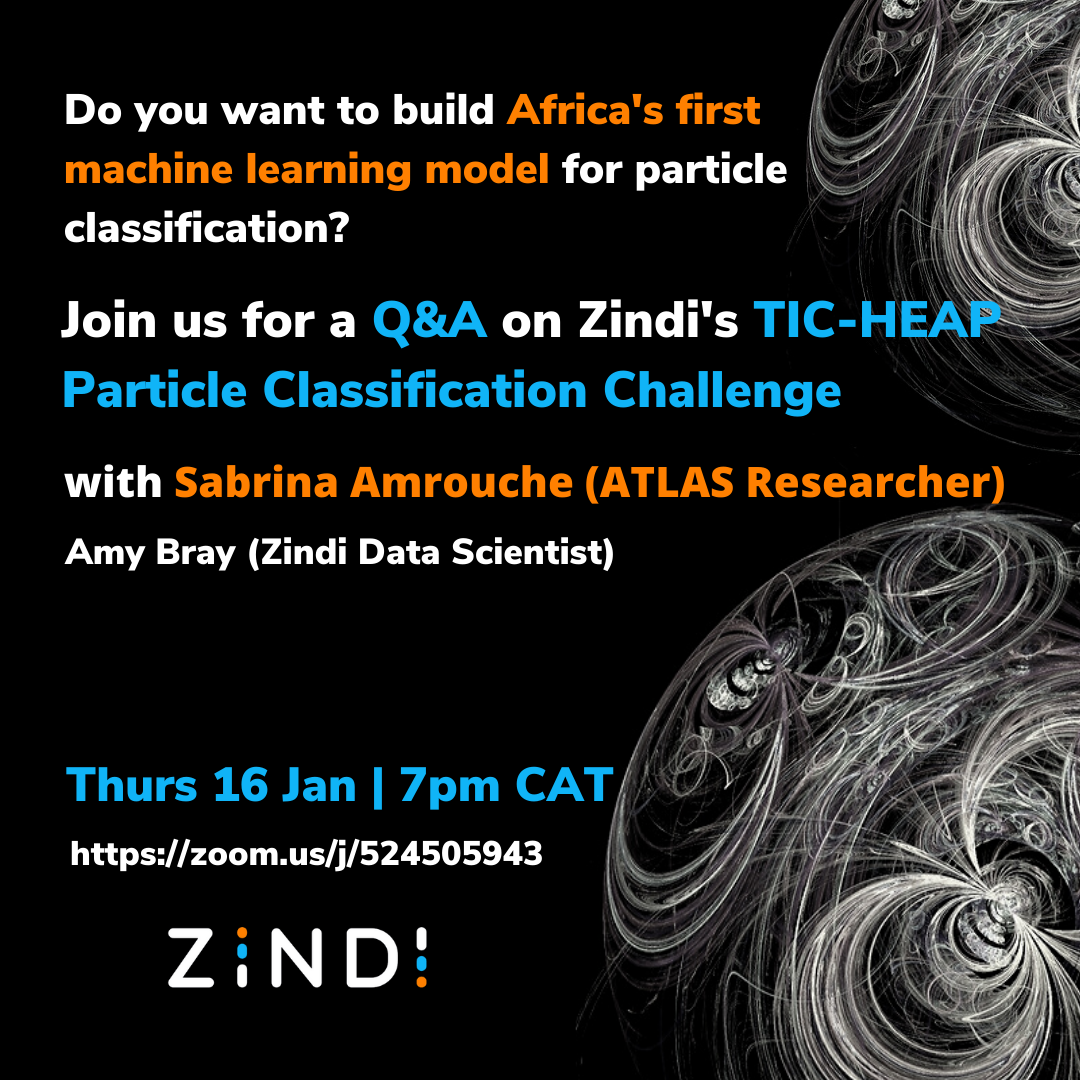 Do you want to build Africa's first machine learning model for particle classification?

Join us for a Q&A on Zindi's TIC-HEAP Particle Classification Challenge

with Sabrina Amrouche (ATLAS Researcher)
Amy Bray (Zindi Data Scientist)

Thurs 16 Jan | 7pm CAT
https://zoom.us/j/524505943

ZINDI